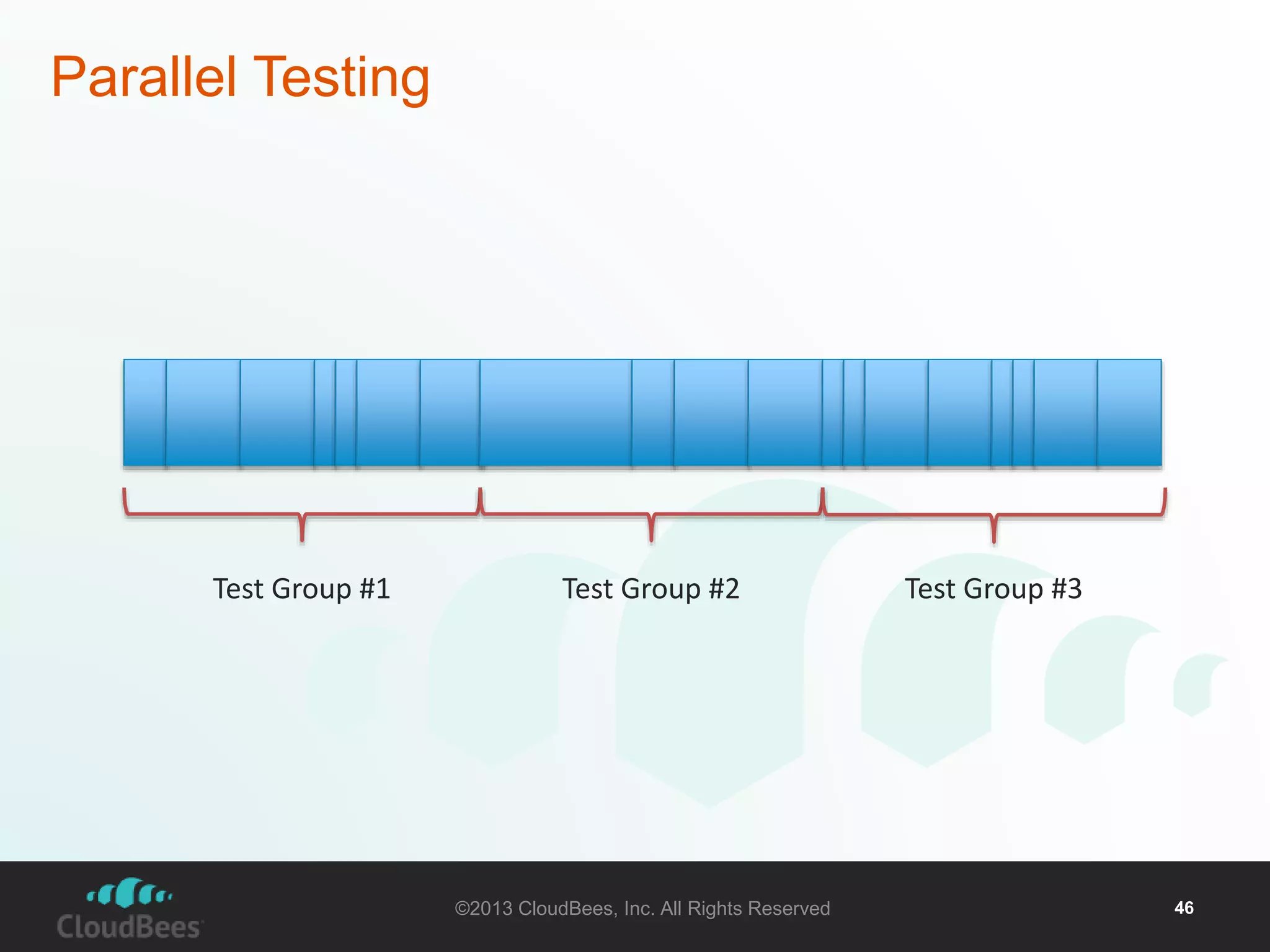 Parallel Testing

Test Group #1

Test Group #2

Test Group #3

CloudBees

©2013 CloudBees, Inc. All Rights Reserved

46